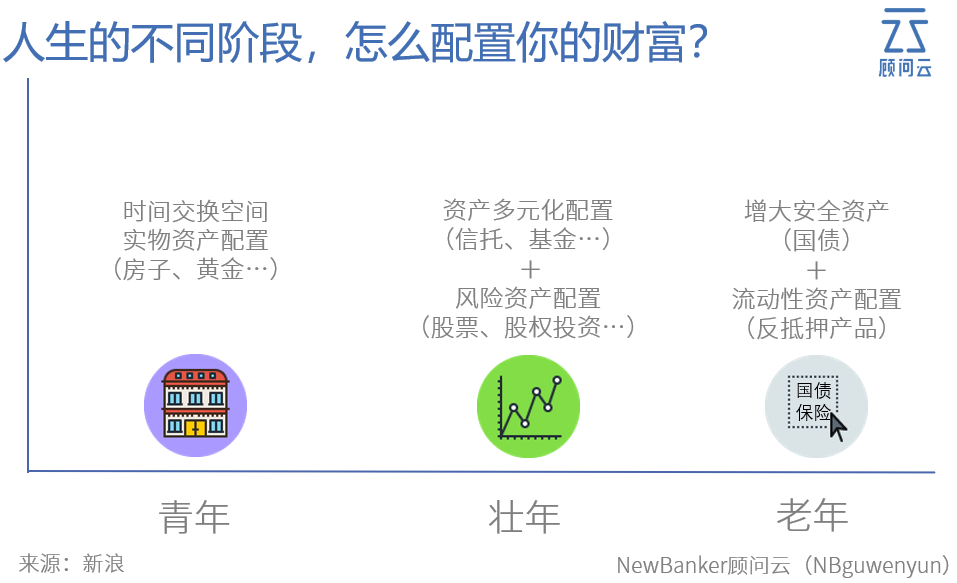 人生的不同阶段，怎么配置你的财富？

顾问云

时间交换空间
实物资产配置
（房子、黄金…）

资产多元化配置
（信托、基金…）
＋
风险资产配置
（股票、股权投资…）

增大安全资产
（国债）
＋
流动性资产配置
（反抵押产品）

国债
保险

青年

壮年

老年

来源：新浪

NewBanker顾问云（NBguwenyun）